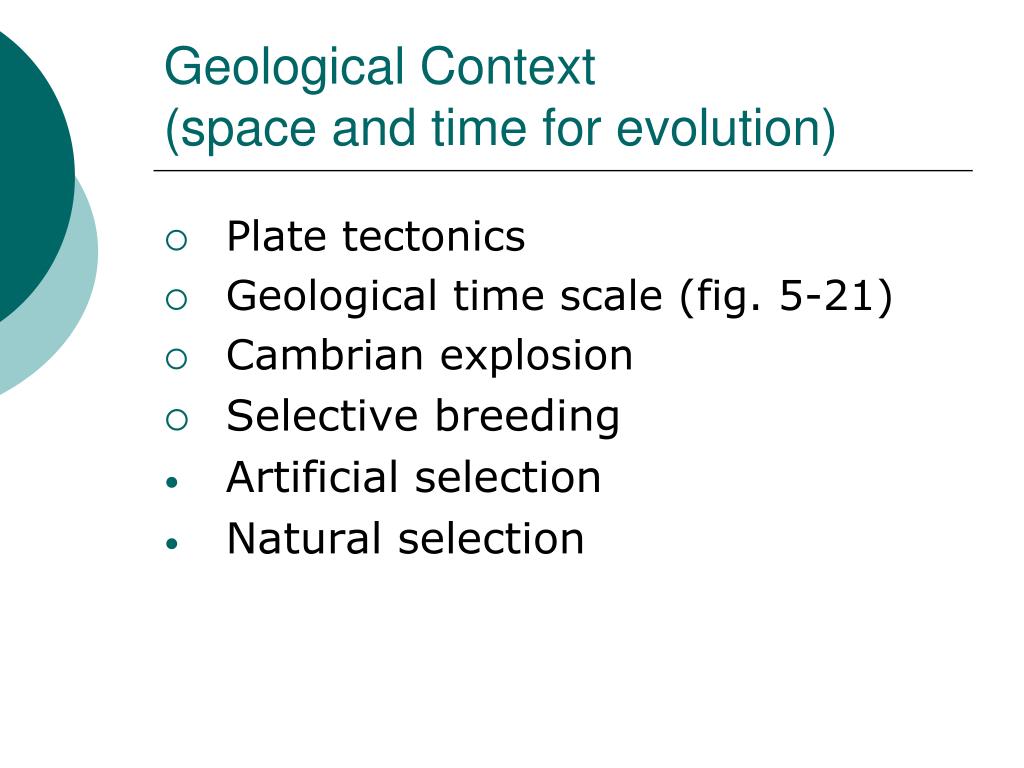 Geological Context
(space and time for evolution)

- Plate tectonics
- Geological time scale (fig. 5-21)
- Cambrian explosion
- Selective breeding
- Artificial selection
- Natural selection